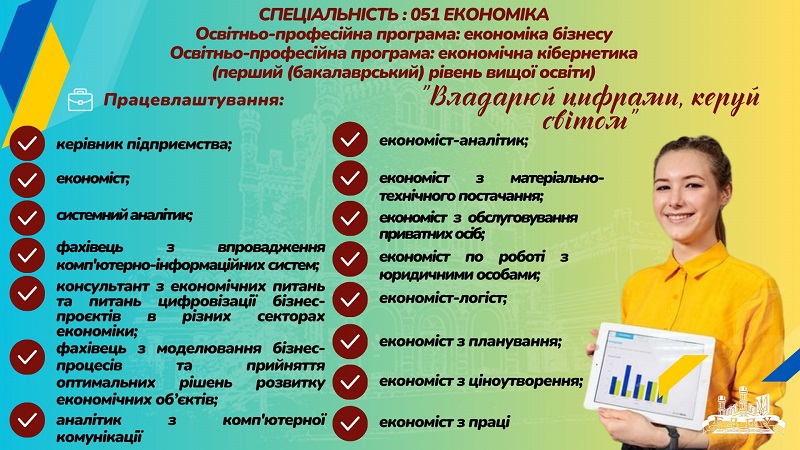 СПЕЦІАЛЬНІСТЬ : 051 ЕКОНОМІКА
Освітньо-професійна програма: економіка бізнесу
Освітньо-професійна програма: економічна кібернетика
(перший (бакалаврський) рівень вищої освіти)

Працевлаштування:

"Владарюй цифрами, керуй світом"

керівник підприємства;

економіст;

системний аналітик;

фахівець з впровадження комп'ютерно-інформаційних систем;

консультант з економічних питань та питань цифровізації бізнес-проєктів в різних секторах економіки;

фахівець з моделювання бізнес-процесів та прийняття оптимальних рішень розвитку економічних об'єктів;

аналітик з комп'ютерної комунікації

економіст-аналітик;

економіст з матеріально-технічного постачання;

економіст з обслуговування приватних осіб;

економіст по роботі з юридичними особами;

економіст-логіст;

економіст з планування;

економіст з ціноутворення;

економіст з праці